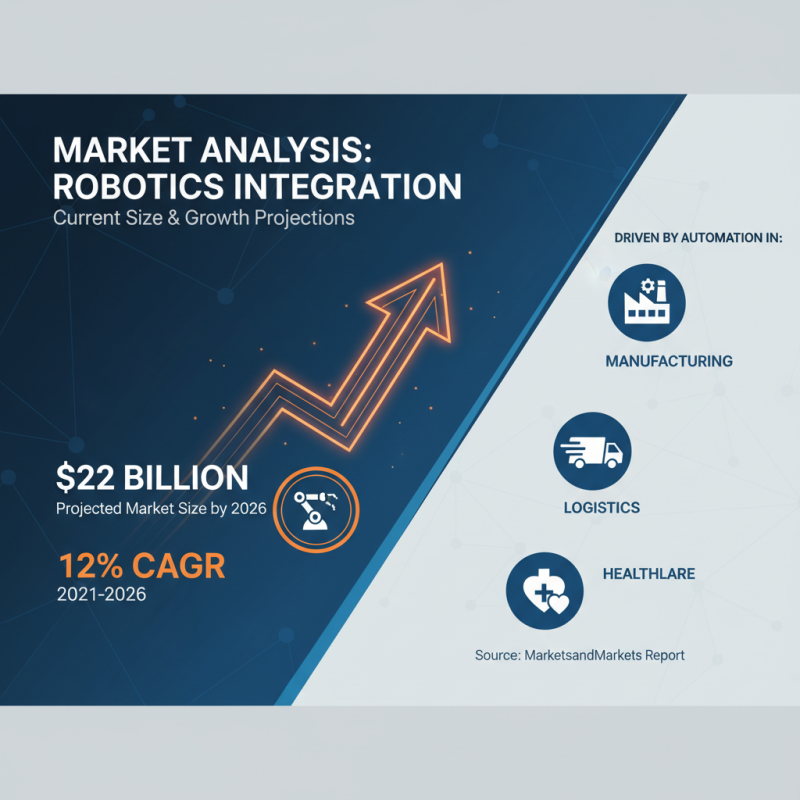 MARKET ANALYSIS: ROBOTICS INTEGRATION
Current Size & Growth Projections

$22 BILLION
Projected Market Size by 2026

12% CAGR
2021-2026

DRIVEN BY AUTOMATION IN:

MANUFACTURING

LOGISTICS

HEALTHLARE

Source: MarketsandMarkets Report